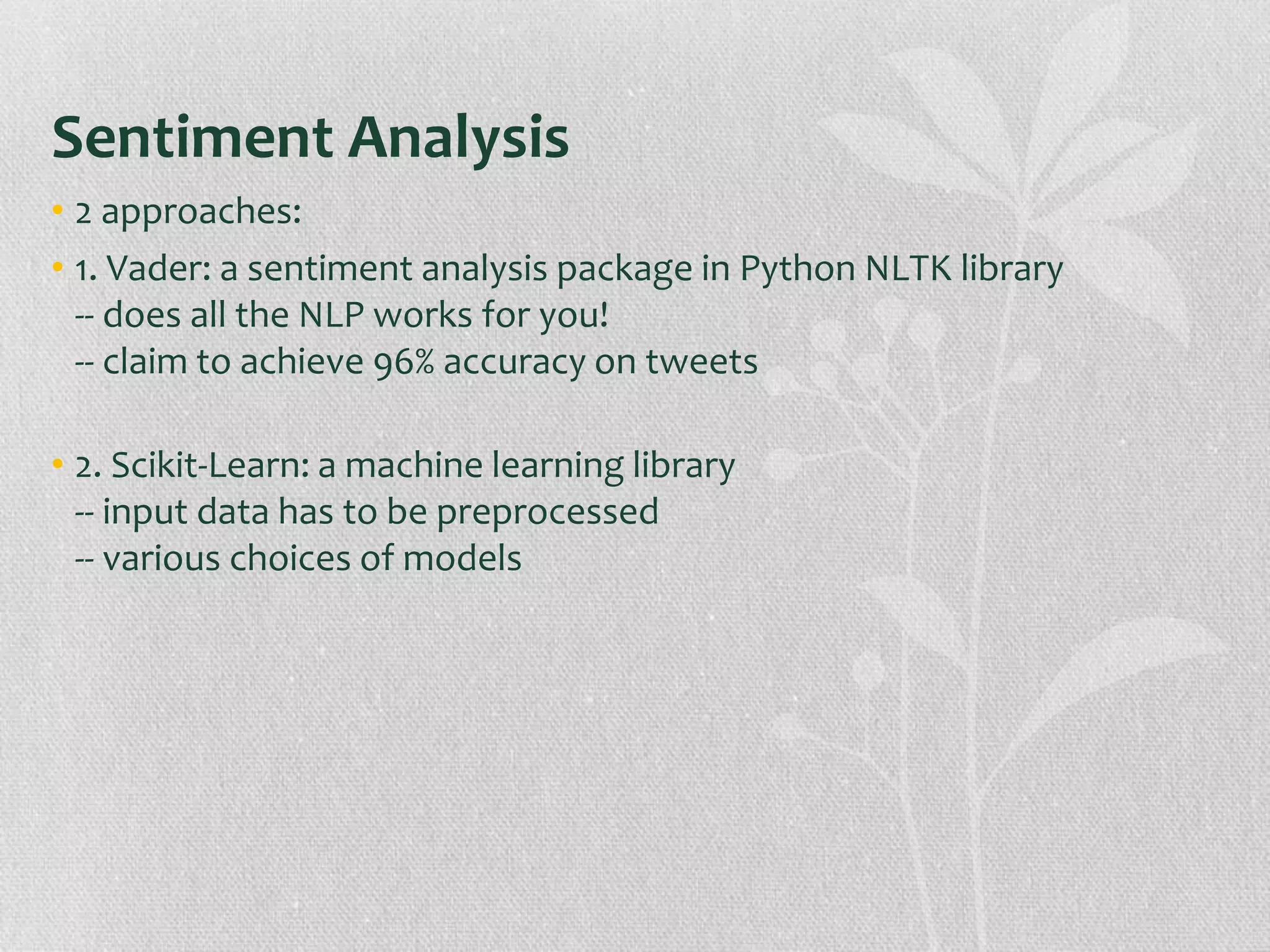 Sentiment Analysis

• 2 approaches:

• 1. Vader: a sentiment analysis package in Python NLTK library
-- does all the NLP works for you!
-- claim to achieve 96% accuracy on tweets

• 2. Scikit-Learn: a machine learning library
-- input data has to be preprocessed
-- various choices of models